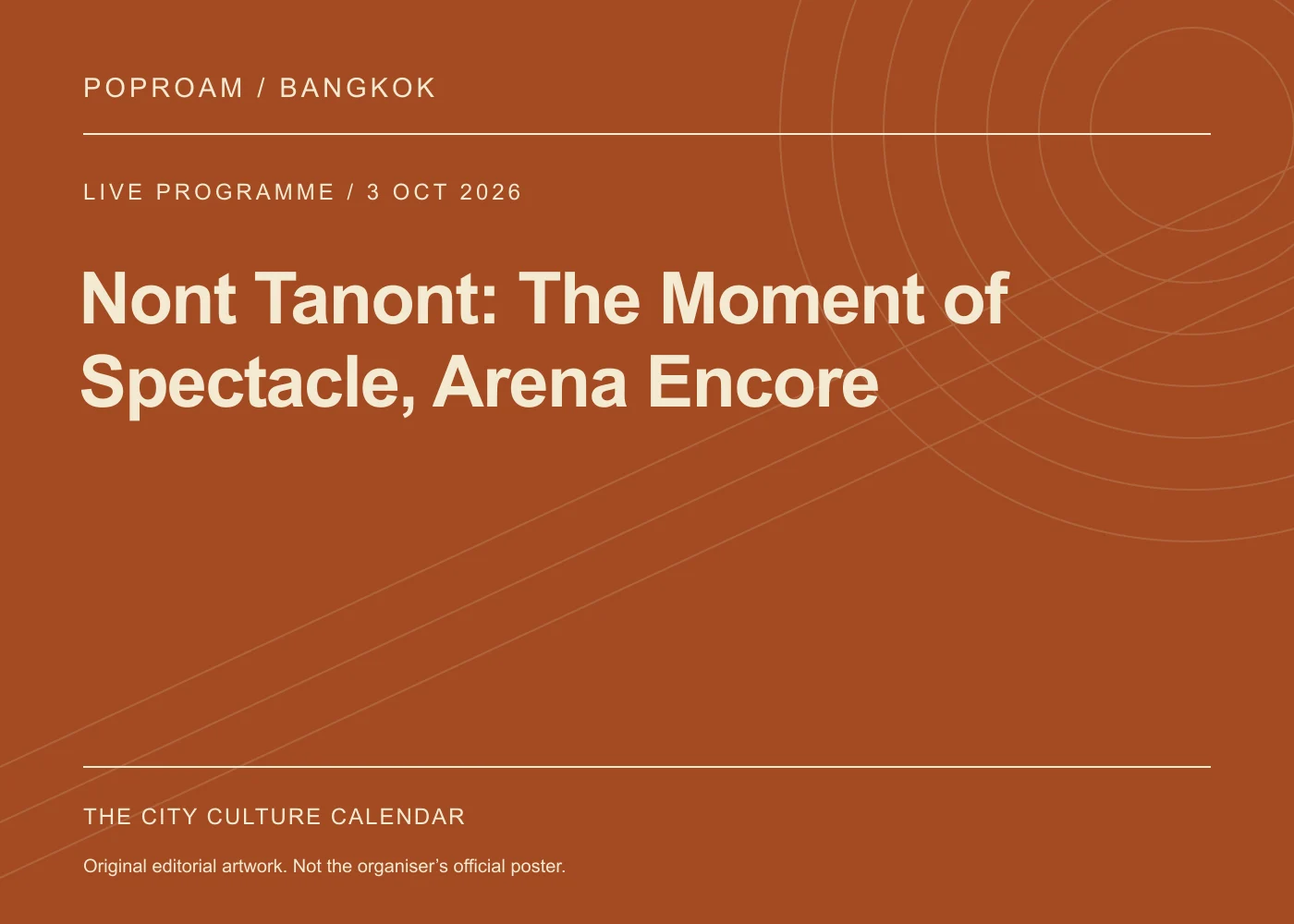 POPROAM / BANGKOK

LIVE PROGRAMME / 3 OCT 2026

Nont Tanont: The Moment of Spectacle, Arena Encore

THE CITY CULTURE CALENDAR

Original editorial artwork. Not the organiser's official poster.